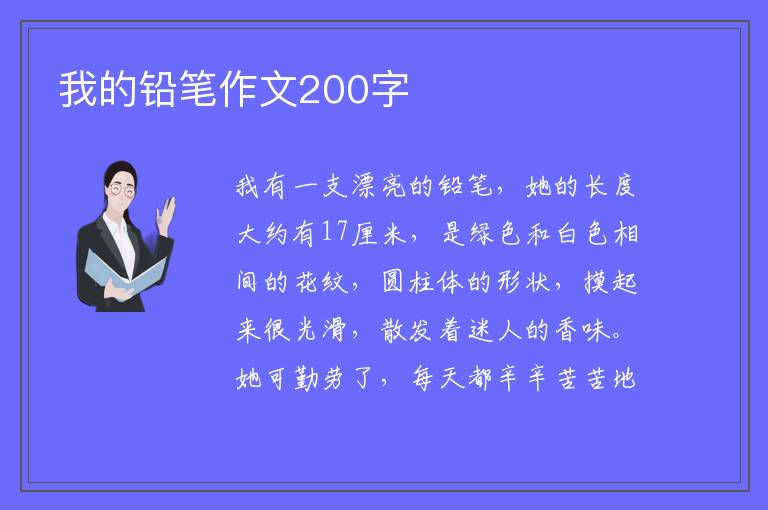 我的铅笔作文200字

我有一支漂亮的铅笔，她的长度大约有17厘米，是绿色和白色相间的花纹，圆柱体的形状，摸起来很光滑，散发着迷人的香味。她可勤劳了，每天都辛辛苦苦地